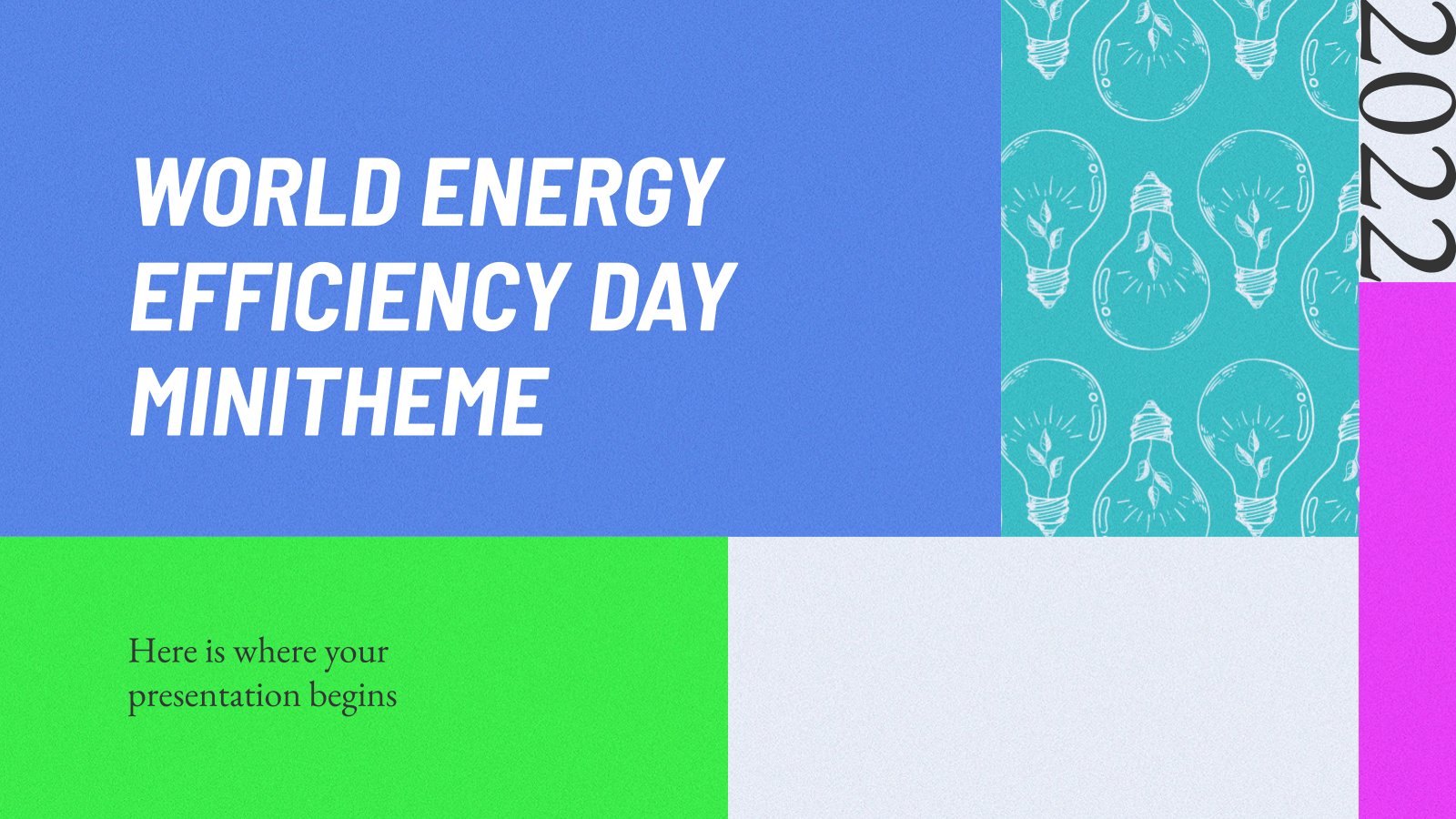 WORLD ENERGY EFFICIENCY DAY MINITHEME

2022

Here is where your presentation begins